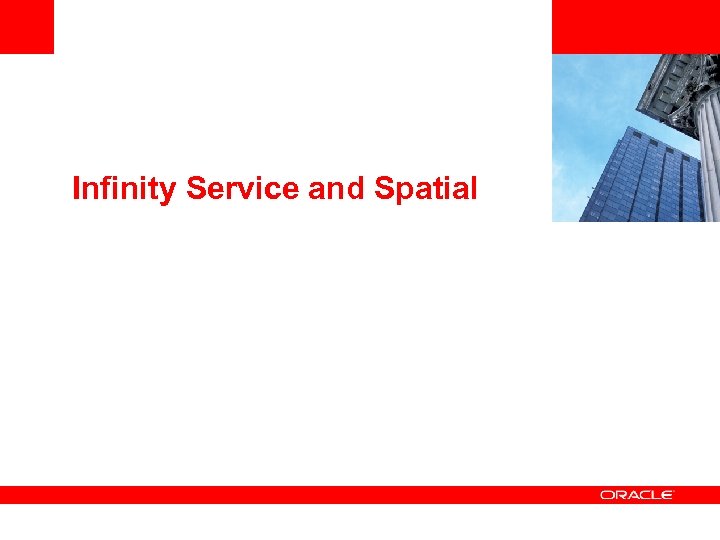 Infinity Service and Spatial

ORACLE